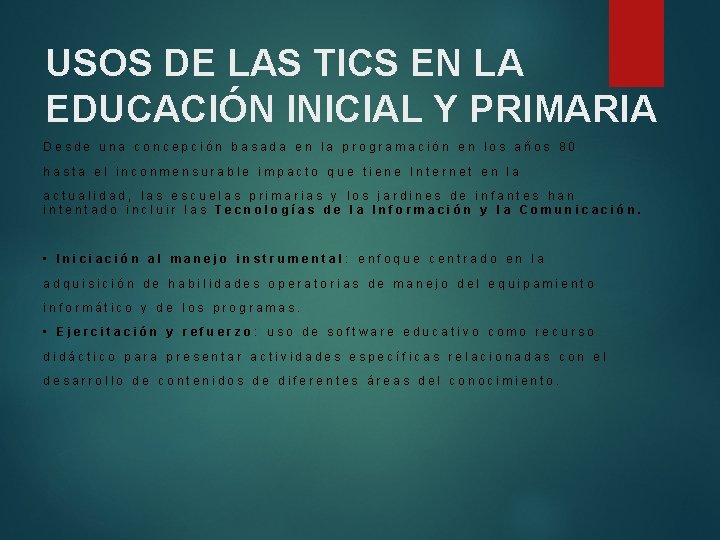 USOS DE LAS TICS EN LA EDUCACIÓN INICIAL Y PRIMARIA

Desde una concepción basada en la programación en los años 80 hasta el inconmensurable impacto que tiene Internet en la actualidad, las escuelas primarias y los jardines de infantes han intentado incluir las Tecnologías de la Información y la Comunicación.

• Iniciación al manejo instrumental: enfoque centrado en la adquisición de habilidades operatorias de manejo del equipamiento informático y de los programas.
• Ejercitación y refuerzo: uso de software educativo como recurso didáctico para presentar actividades específicas relacionadas con el desarrollo de contenidos de diferentes áreas del conocimiento.